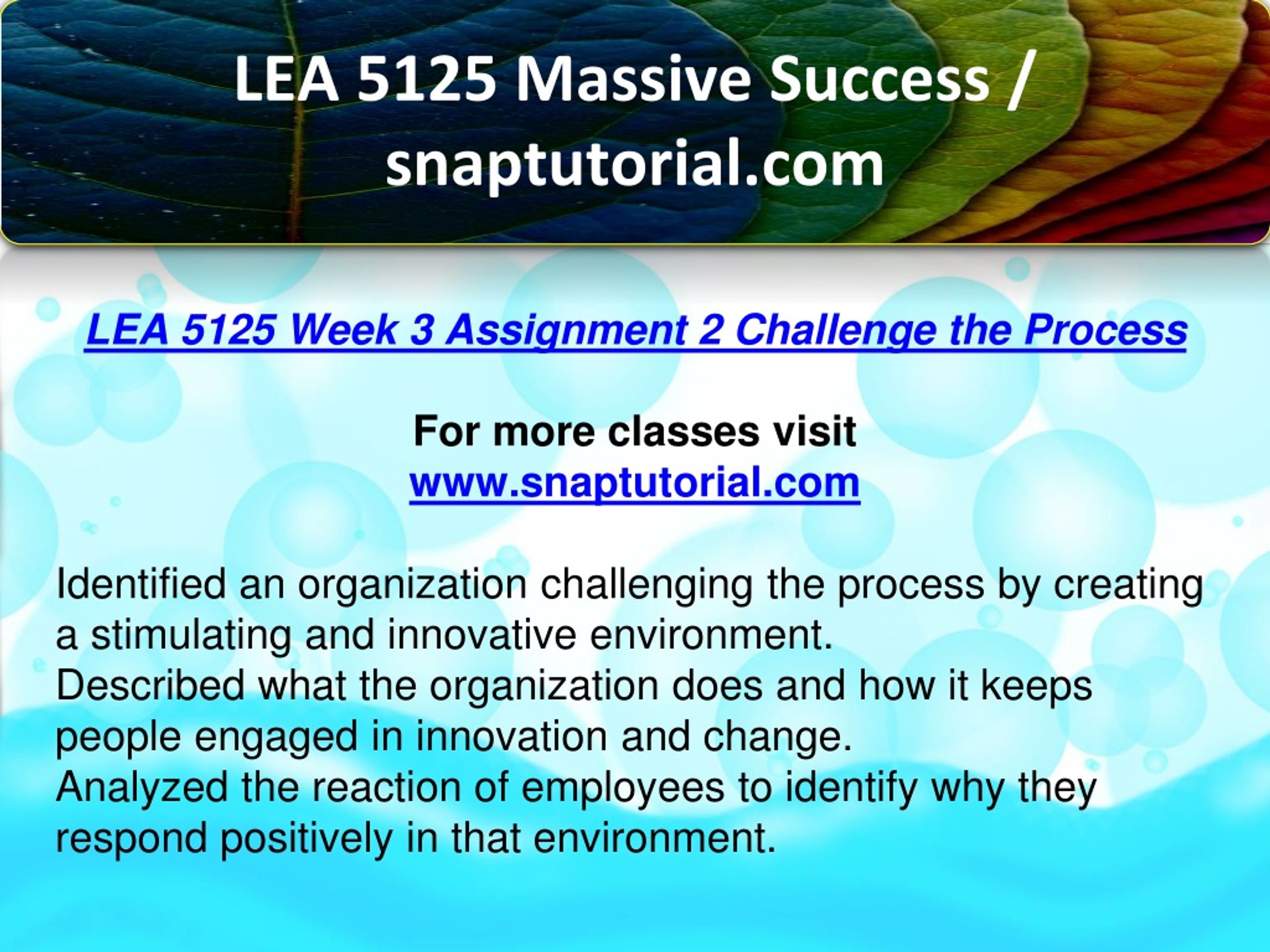 LEA 5125 Massive Success / snaptutorial.com

LEA 5125 Week 3 Assignment 2 Challenge the Process

For more classes visit
www.snaptutorial.com

Identified an organization challenging the process by creating a stimulating and innovative environment.
Described what the organization does and how it keeps people engaged in innovation and change.
Analyzed the reaction of employees to identify why they respond positively in that environment.